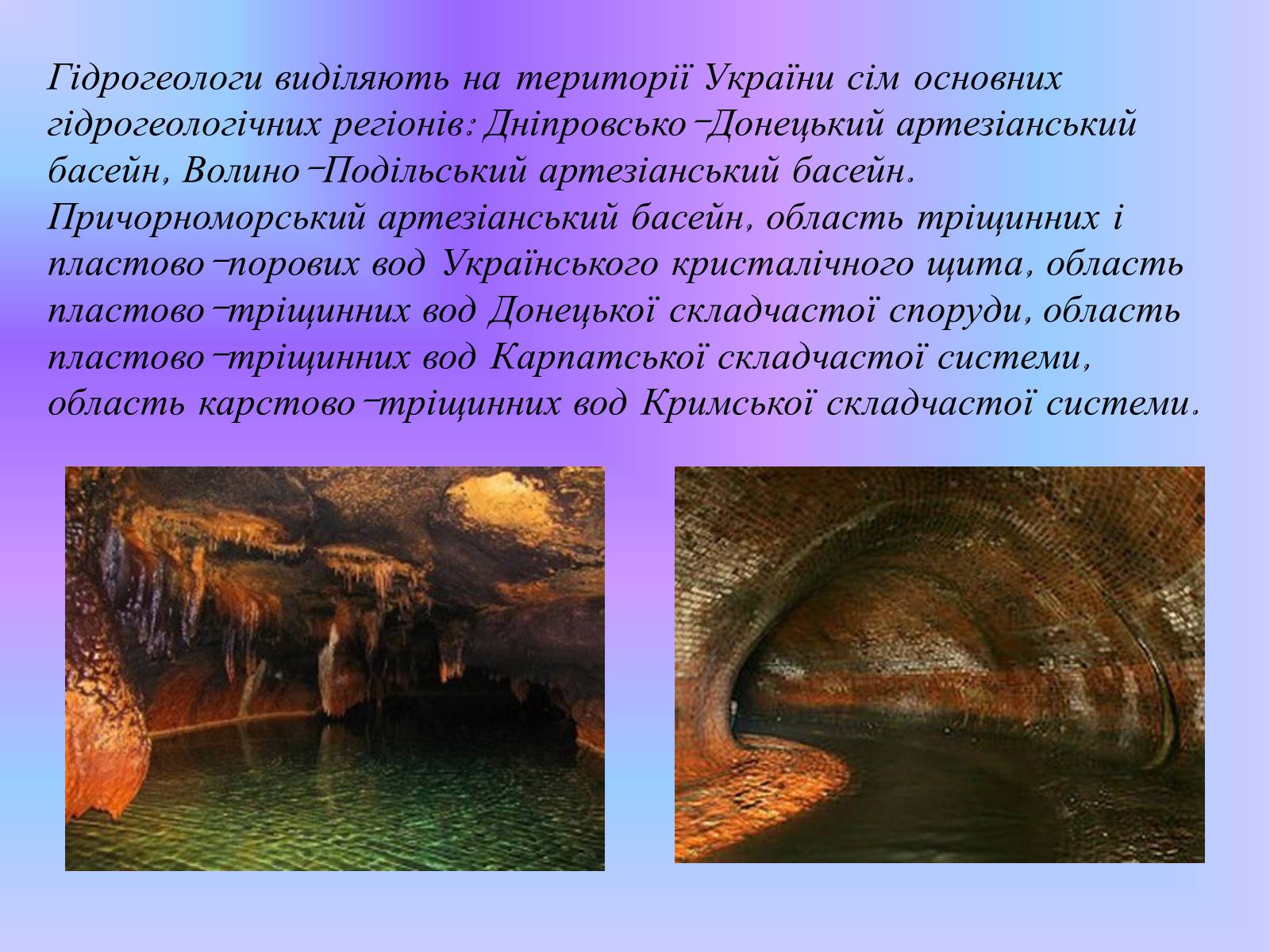 Гідрогеологи виділяють на території України сім основних гідрогеологічних регіонів: Дніпровсько-Донецький артезіанський басейн, Волино-Подільський артезіанський басейн. Причорноморський артезіанський басейн, область тріщинних і пластово-порових вод Українського кристалічного щита, область пластово-тріщинних вод Донецької складчастої споруди, область пластово-тріщинних вод Карпатської складчастої системи, область карстово-тріщинних вод Кримської складчастої системи.